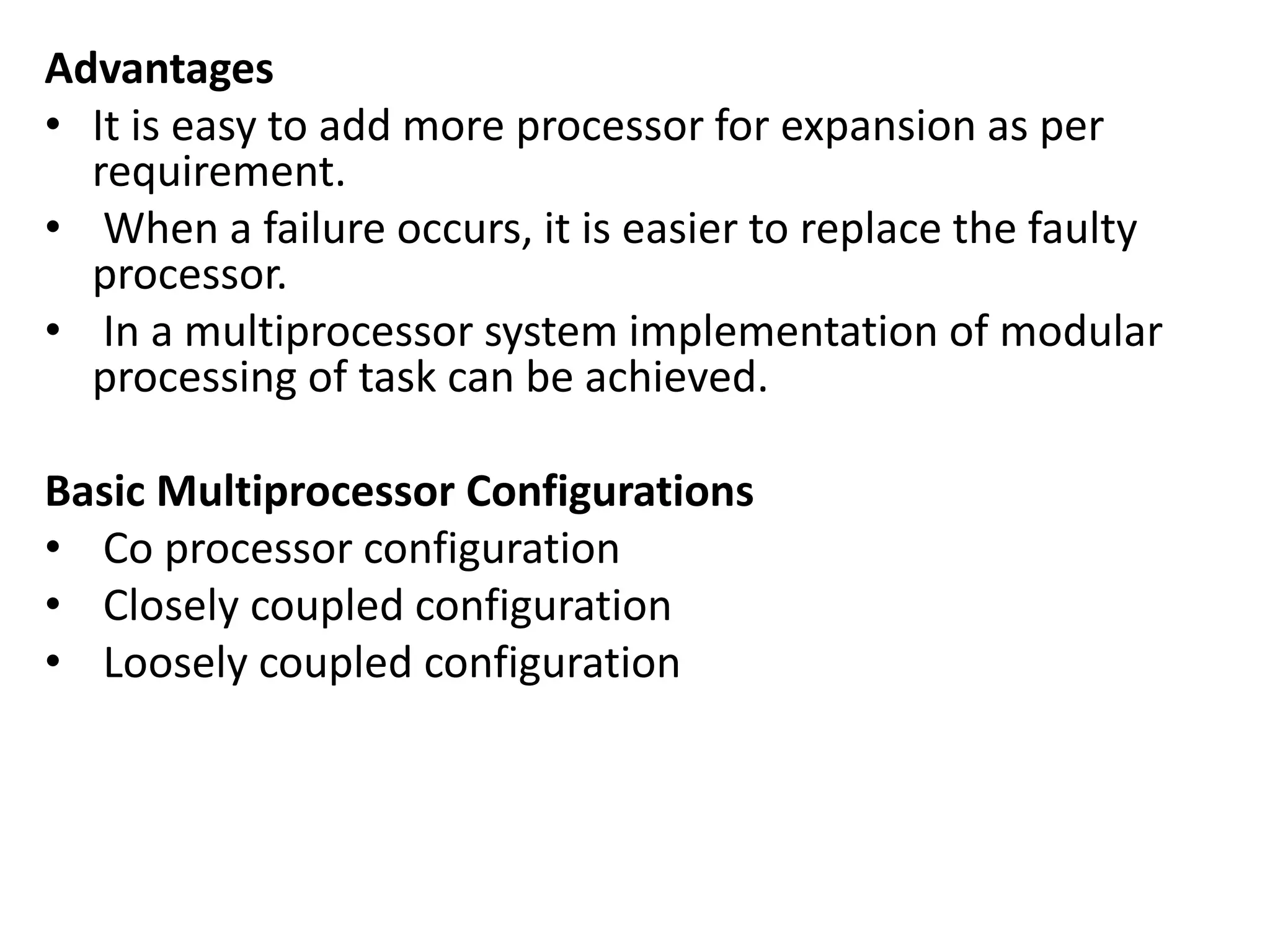 Advantages
• It is easy to add more processor for expansion as per requirement.
• When a failure occurs, it is easier to replace the faulty processor.
• In a multiprocessor system implementation of modular processing of task can be achieved.

Basic Multiprocessor Configurations
• Co processor configuration
• Closely coupled configuration
• Loosely coupled configuration